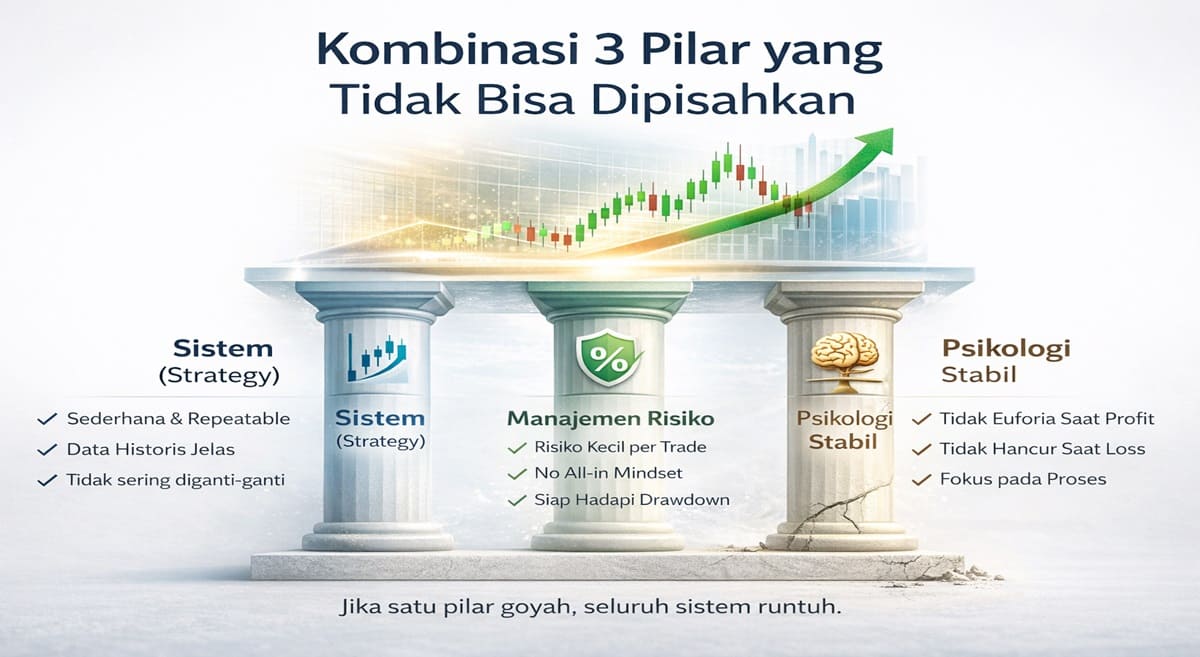 Kombinasi 3 Pilar yang Tidak Bisa Dipisahkan

Sistem
(Strategy)

✓ Sederhana & Repeatable
✓ Data Historis Jelas
✓ Tidak sering diganti-ganti

Sistem
(Strategy)

%

Manajemen Risiko
✓ Risiko Kecil per Trade
✓ No All-in Mindset
✓ Siap Hadapi Drawdown

Psikologi
Stabil

Psikologi
Stabil

✓ Tidak Euforia Saat Profit
✓ Tidak Hancur Saat Loss
✓ Fokus pada Proses

Jika satu pilar goyah, seluruh sistem runtuh.